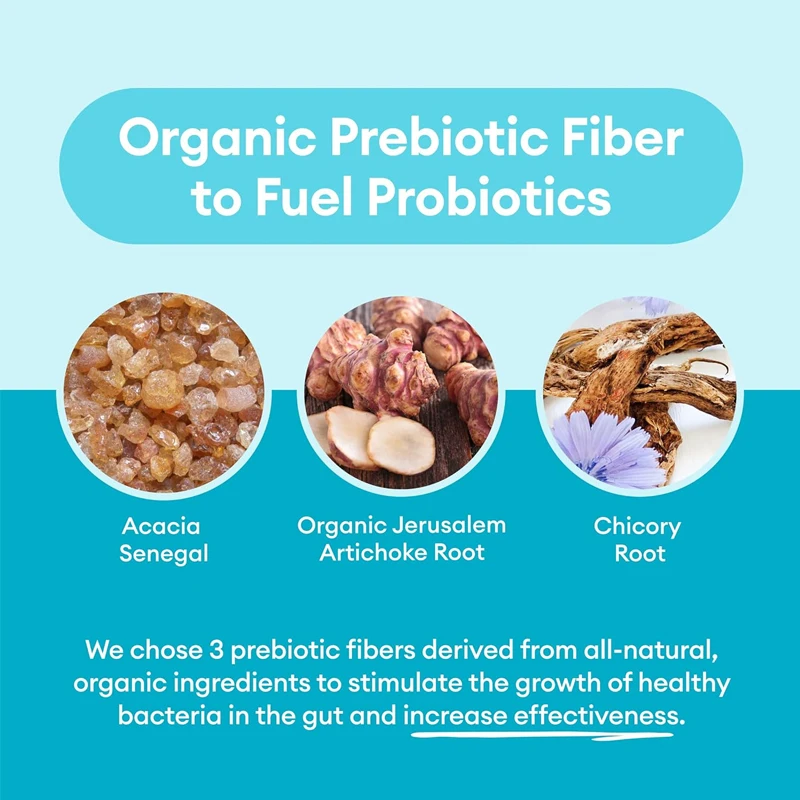 Organic Prebiotic Fiber to Fuel Probiotics

Acacia Senegal

Organic Jerusalem Artichoke Root

Chicory Root

We chose 3 prebiotic fibers derived from all-natural, organic ingredients to stimulate the growth of healthy bacteria in the gut and increase effectiveness.